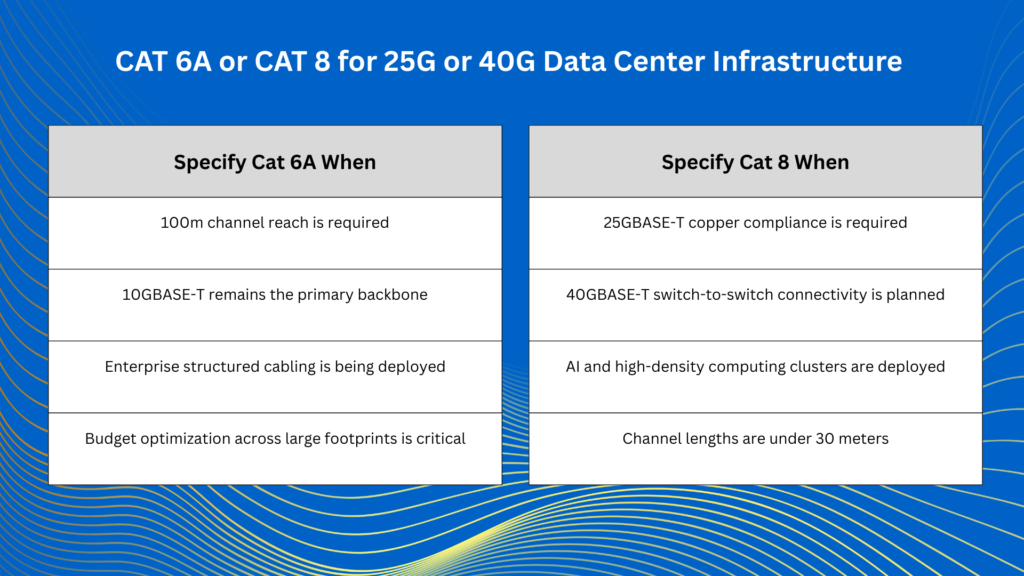 CAT 6A or CAT 8 for 25G or 40G Data Center Infrastructure

| Specify Cat 6A When |
|---|
| 100m channel reach is required |
| 10GBASE-T remains the primary backbone |
| Enterprise structured cabling is being deployed |
| Budget optimization across large footprints is critical |

| Specify Cat 8 When |
|---|
| 25GBASE-T copper compliance is required |
| 40GBASE-T switch-to-switch connectivity is planned |
| AI and high-density computing clusters are deployed |
| Channel lengths are under 30 meters |